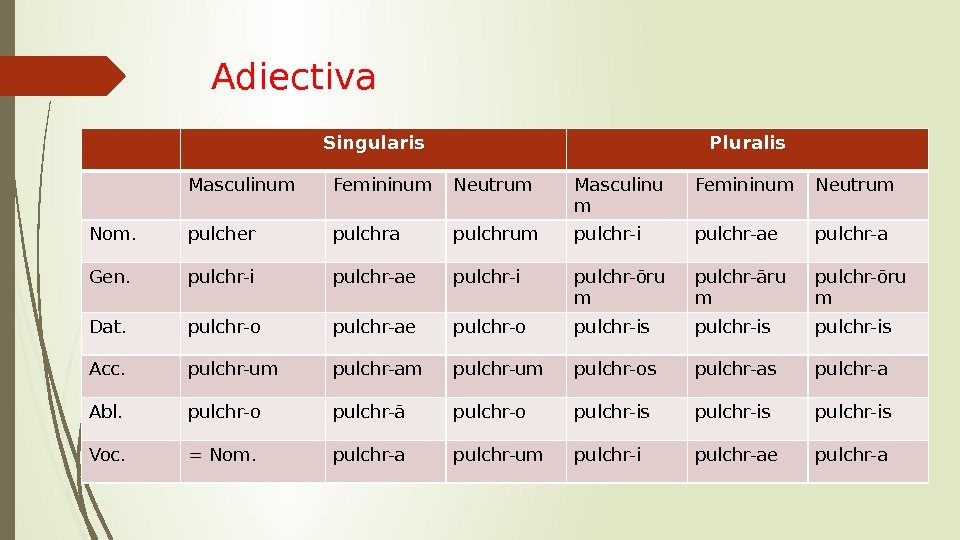 Adiectiva

| | Singularis | | | Pluralis | | |
|---|---|---|---|---|---|---|
| | Masculinum | Femininum | Neutrum | Masculinum | Femininum | Neutrum |
| Nom. | pulcher | pulchra | pulchrum | pulchr-i | pulchr-ae | pulchr-a |
| Gen. | pulchr-i | pulchr-ae | pulchr-i | pulchr-ōrum | pulchr-ārum | pulchr-ōrum |
| Dat. | pulchr-o | pulchr-ae | pulchr-o | pulchr-is | pulchr-is | pulchr-is |
| Acc. | pulchr-um | pulchr-am | pulchr-um | pulchr-os | pulchr-as | pulchr-a |
| Abl. | pulchr-o | pulchr-ā | pulchr-o | pulchr-is | pulchr-is | pulchr-is |
| Voc. | = Nom. | pulchr-a | pulchr-um | pulchr-i | pulchr-ae | pulchr-a |